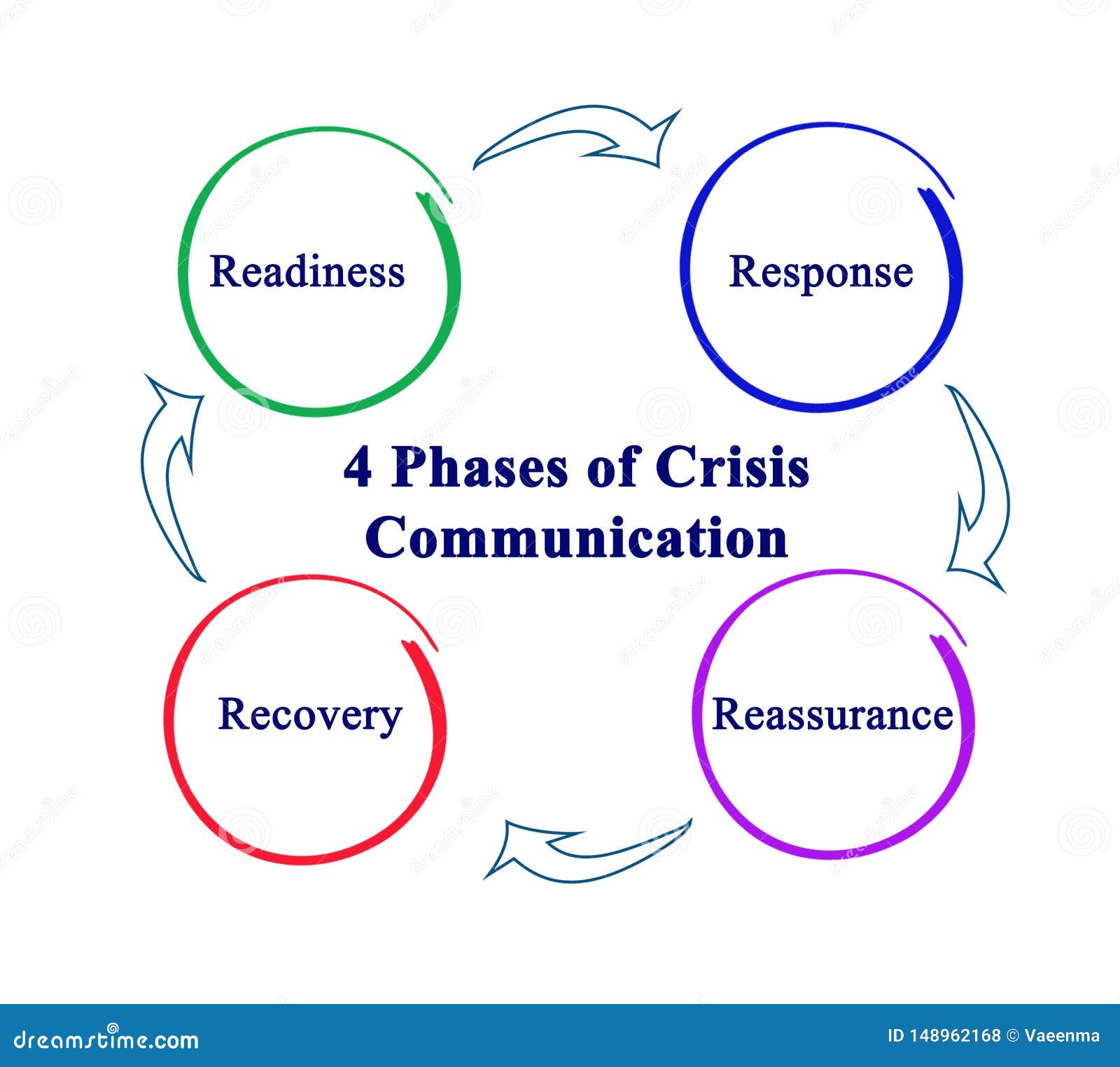 Readiness

Response

4 Phases of Crisis Communication

Recovery

Reassurance

dreamstime.com

ID 148962168 © Vaeenma